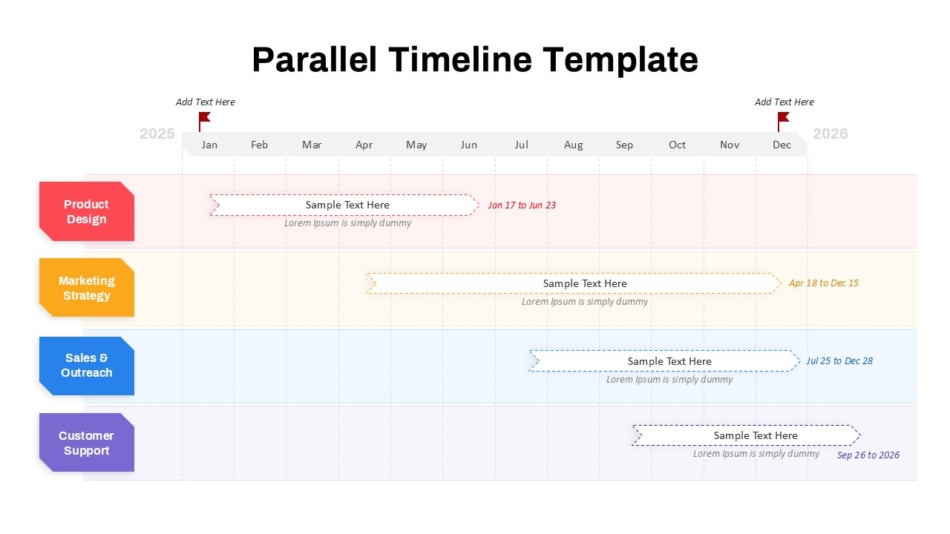 Parallel Timeline Template

Add Text Here

Add Text Here

2025

Jan Feb Mar Apr May Jun Jul Aug Sep Oct Nov Dec

2026

Product Design

Sample Text Here

Lorem Ipsum is simply dummy

Jan 17 to Jun 23

Marketing Strategy

Sample Text Here

Lorem Ipsum is simply dummy

Apr 18 to Dec 15

Sales & Outreach

Sample Text Here

Lorem Ipsum is simply dummy

Jul 25 to Dec 28

Customer Support

Sample Text Here

Lorem Ipsum is simply dummy

Sep 26 to 2026